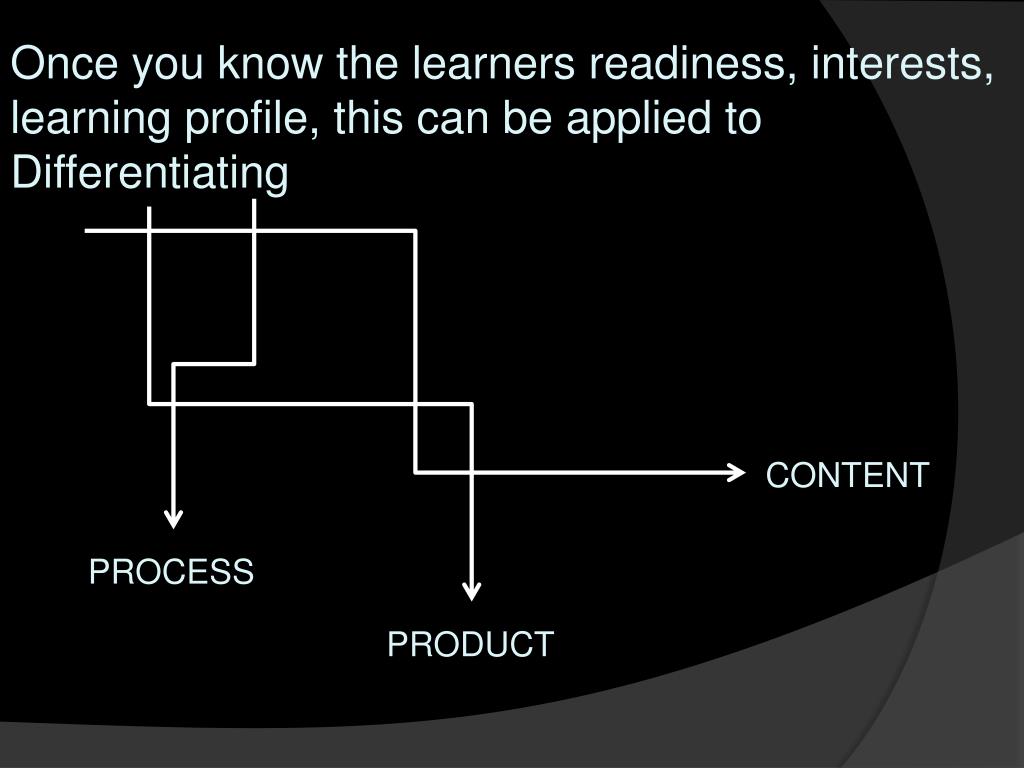 Once you know the learners readiness, interests, learning profile, this can be applied to Differentiating

CONTENT

PROCESS

PRODUCT